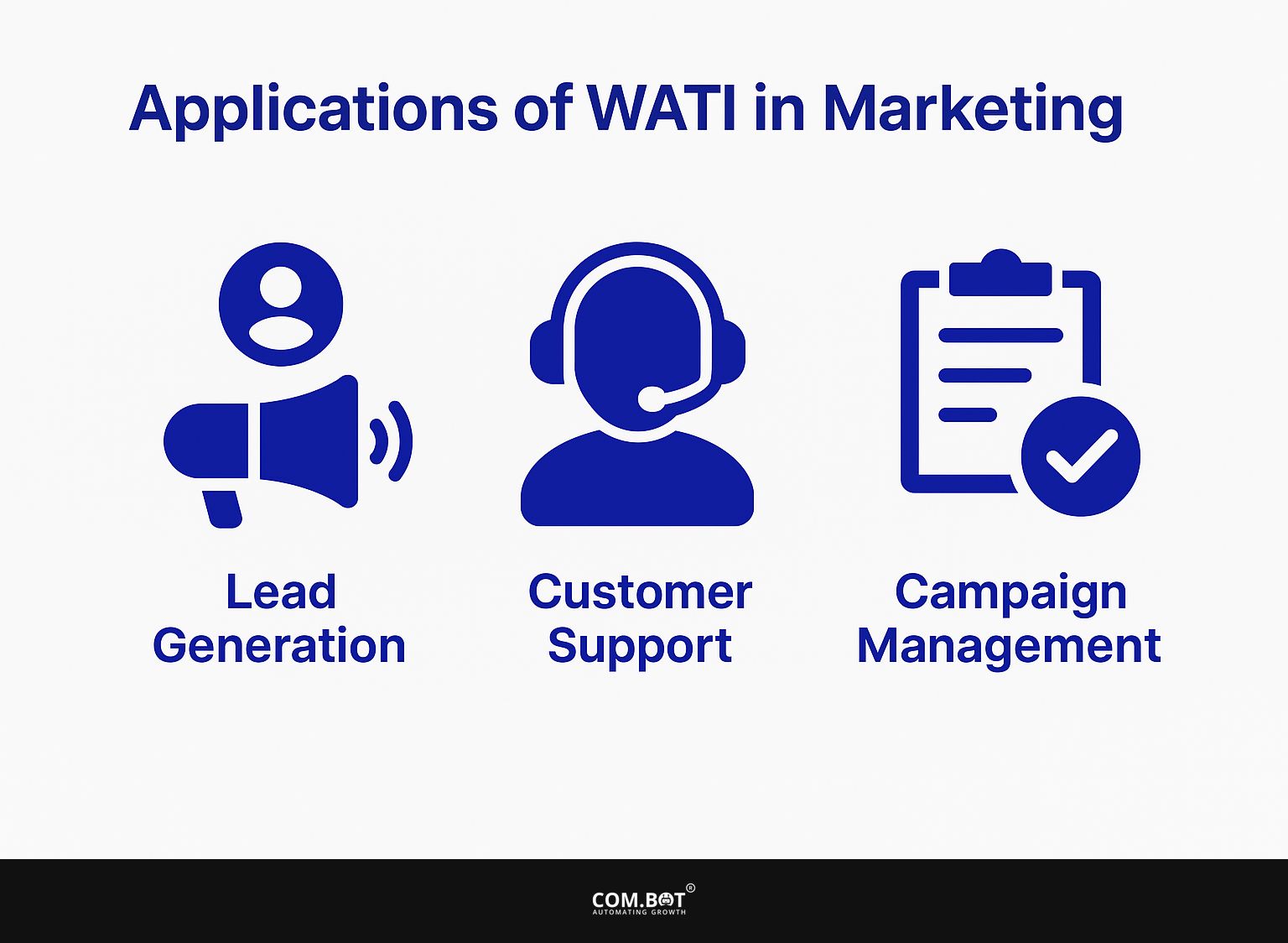 Applications of WATI in Marketing

Lead Generation

Customer Support

Campaign Management

COM.BOT®
AUTOMATING GROWTH